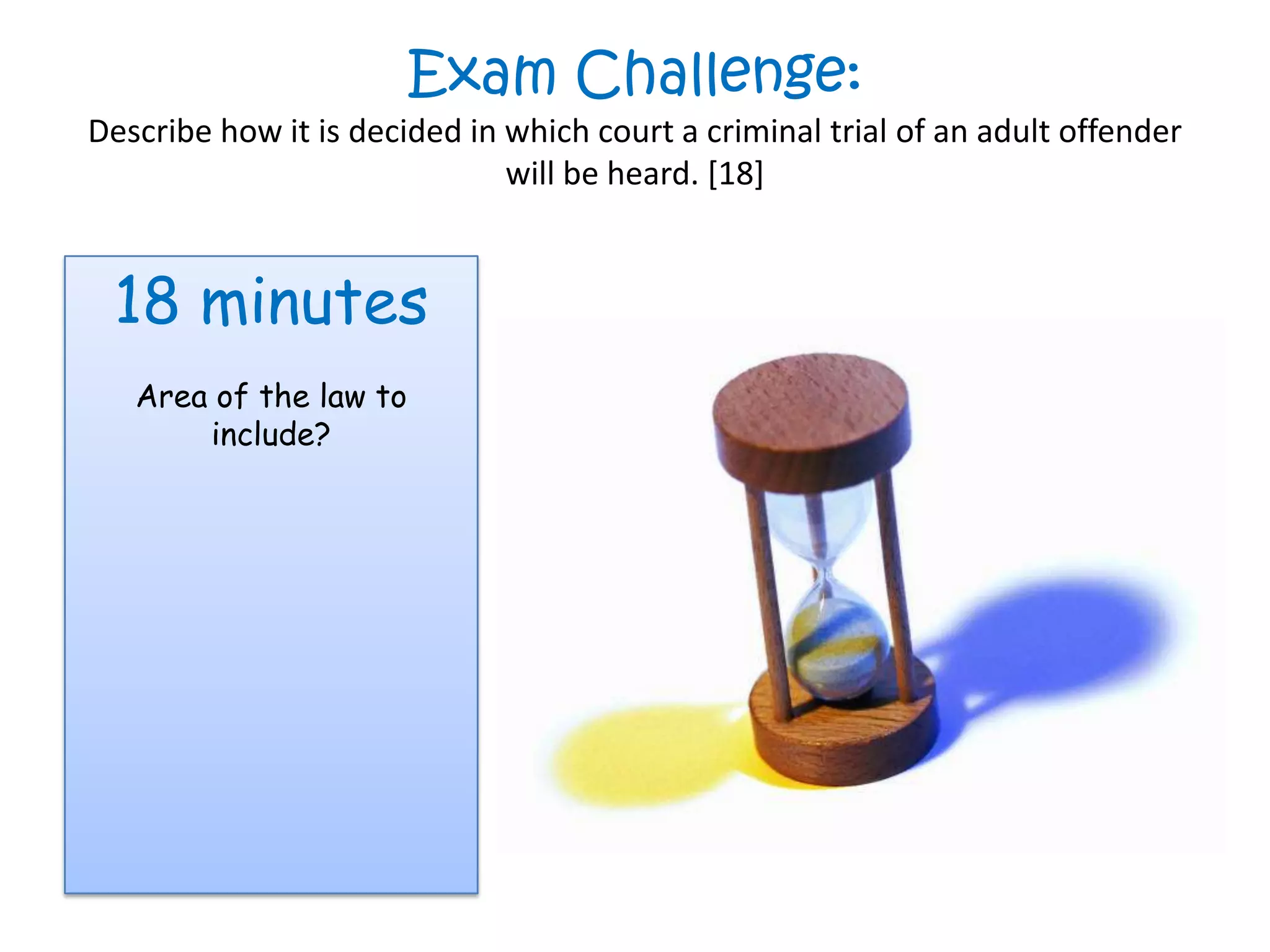 Exam Challenge:
Describe how it is decided in which court a criminal trial of an adult offender will be heard. [18]

18 minutes

Area of the law to include?